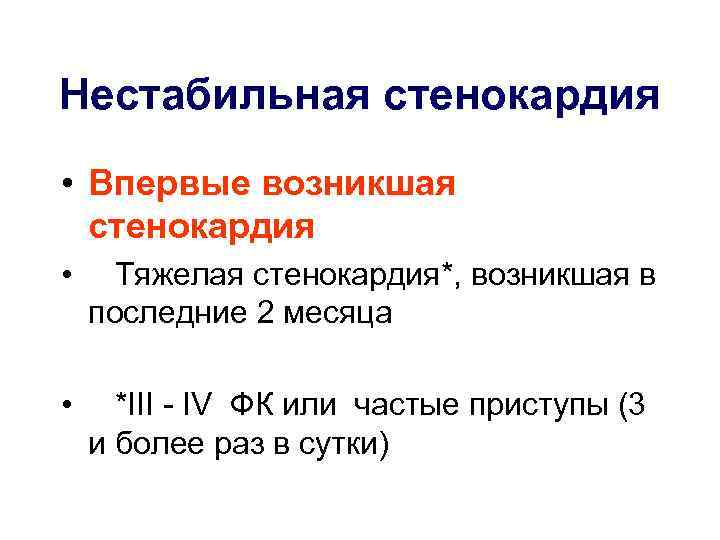 Нестабильная стенокардия

• Впервые возникшая стенокардия

• Тяжелая стенокардия*, возникшая в последние 2 месяца

• *III - IV ФК или частые приступы (3 и более раз в сутки)